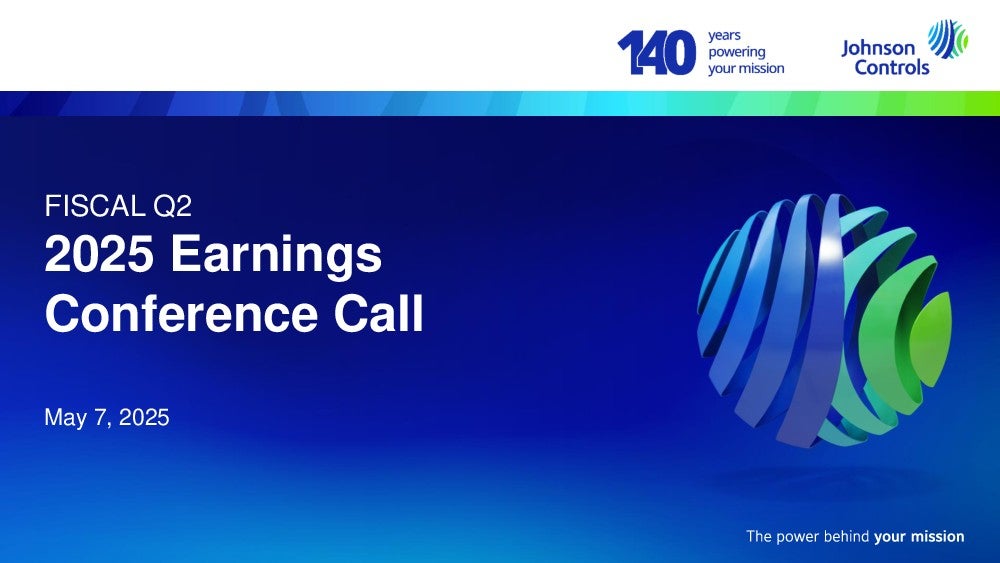 140 years powering your mission

Johnson Controls

FISCAL Q2
2025 Earnings Conference Call

May 7, 2025

The power behind your mission